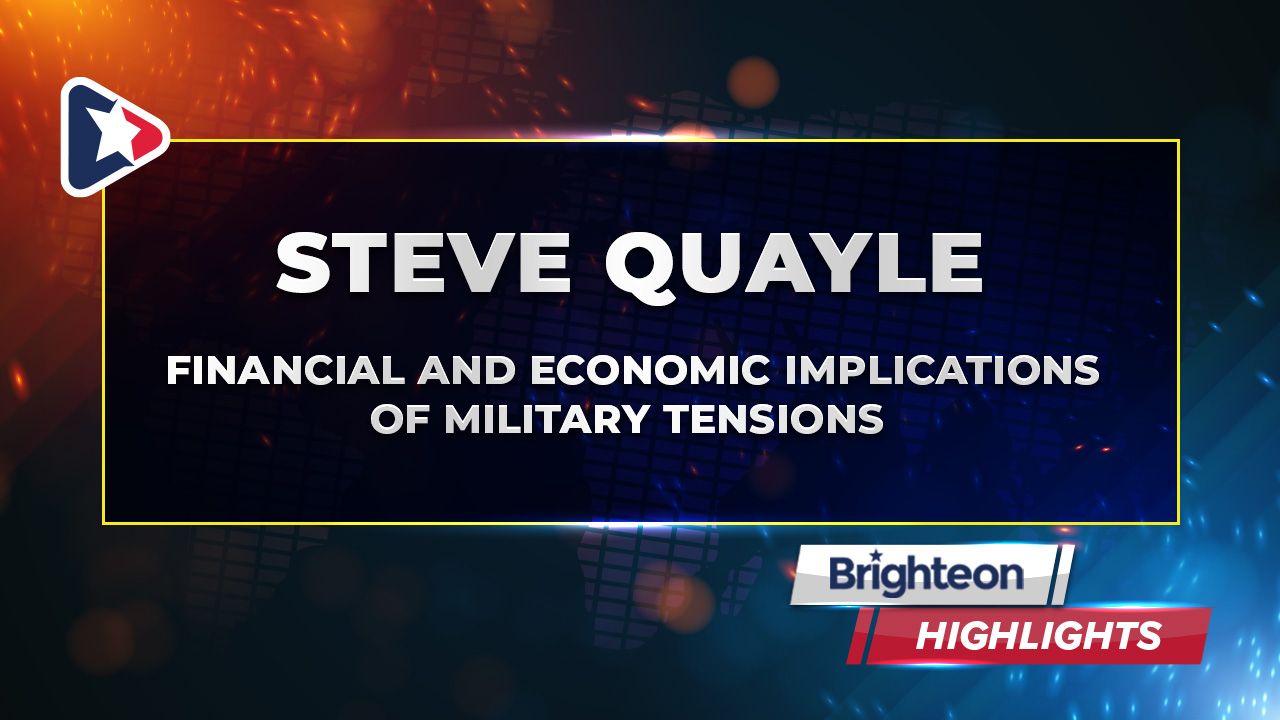 STEVE QUAYLE

FINANCIAL AND ECONOMIC IMPLICATIONS OF MILITARY TENSIONS

Brighteon

HIGHLIGHTS